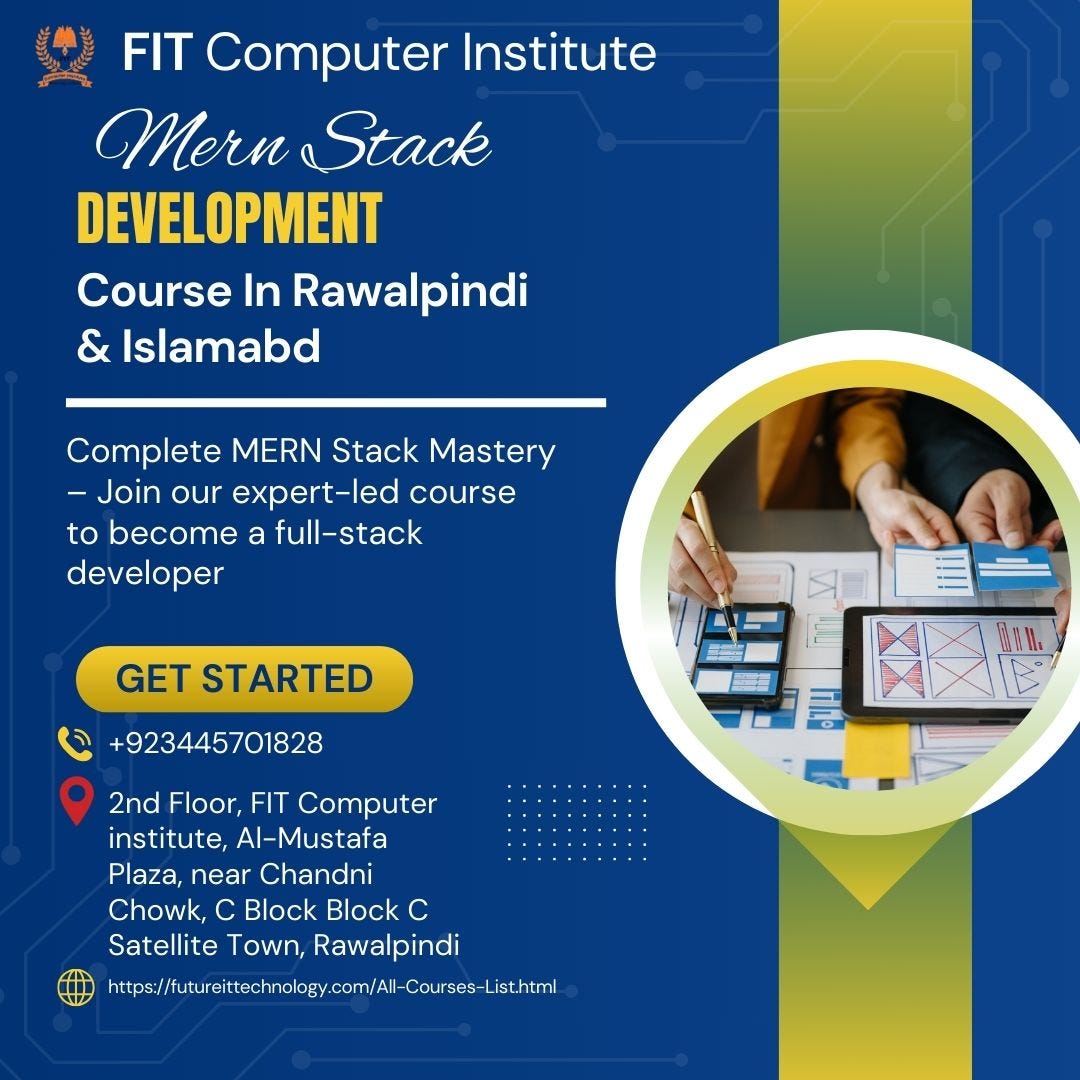 FIT Computer Institute

Mern Stack

DEVELOPMENT

Course In Rawalpindi & Islamabd

Complete MERN Stack Mastery – Join our expert-led course to become a full-stack developer

GET STARTED

+923445701828

2nd Floor, FIT Computer institute, Al-Mustafa Plaza, near Chandni Chowk, C Block Block C Satellite Town, Rawalpindi

https://futureittechnology.com/All-Courses-List.html